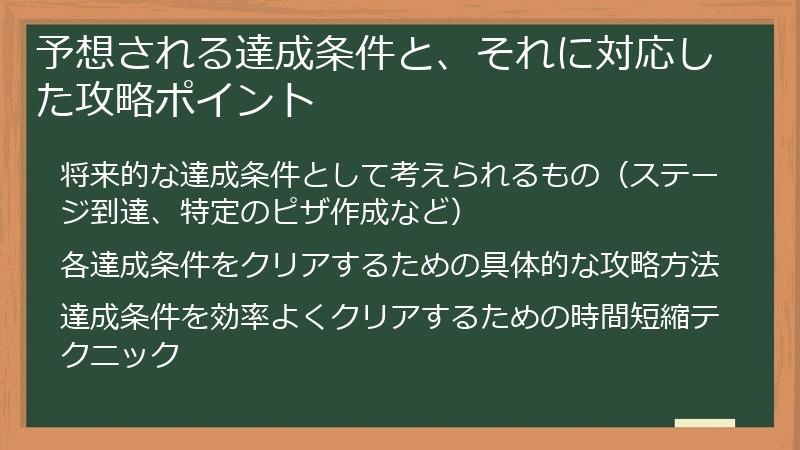 予想される達成条件と、それに対応した攻略ポイント

将来的な達成条件として考えられるもの（ステージ到達、特定のピザ作成など）

各達成条件をクリアするための具体的な攻略方法

達成条件を効率よくクリアするための時間短縮テクニック